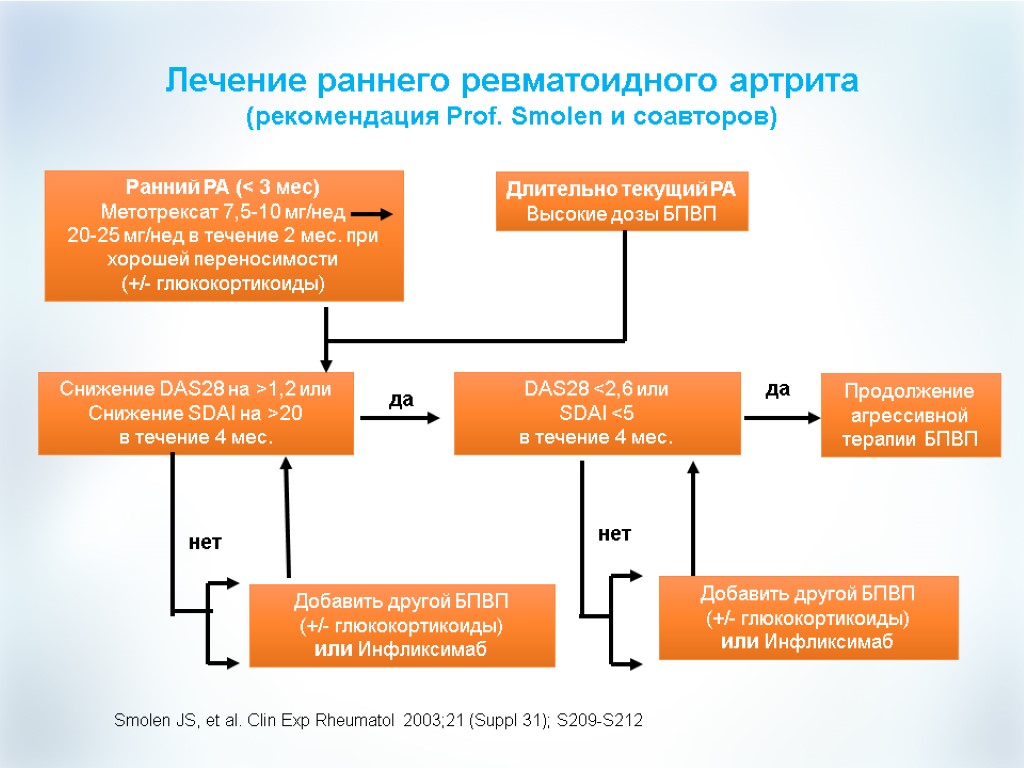 Лечение раннего ревматоидного артрита
(рекомендация Prof. Smolen и соавторов)

Ранний РА (< 3 мес)
Метотрексат 7,5-10 мг/нед
20-25 мг/нед в течение 2 мес. при хорошей переносимости
(+/- глюкокортикоиды)

Длительно текущий РА
Высокие дозы БПВП

Снижение DAS28 на >1,2 или
Снижение SDAI на >20
в течение 4 мес.

да

DAS28 <2,6 или
SDAI <5
в течение 4 мес.

да

Продолжение агрессивной терапии БПВП

нет

Добавить другой БПВП
(+/- глюкокортикоиды)
или Инфликсимаб

нет

Добавить другой БПВП
(+/- глюкокортикоиды)
или Инфликсимаб

Smolen JS, et al. Clin Exp Rheumatol 2003;21 (Suppl 31); S209-S212